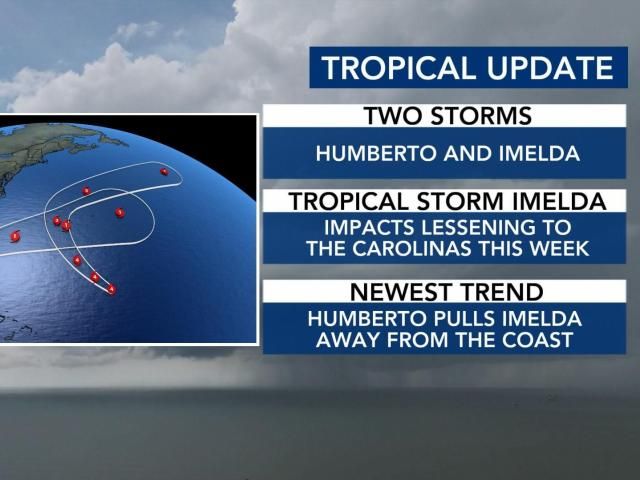 TROPICAL UPDATE

TWO STORMS

HUMBERTO AND IMELDA

TROPICAL STORM IMELDA

IMPACTS LESSENING TO THE CAROLINAS THIS WEEK

NEWEST TREND

HUMBERTO PULLS IMELDA AWAY FROM THE COAST